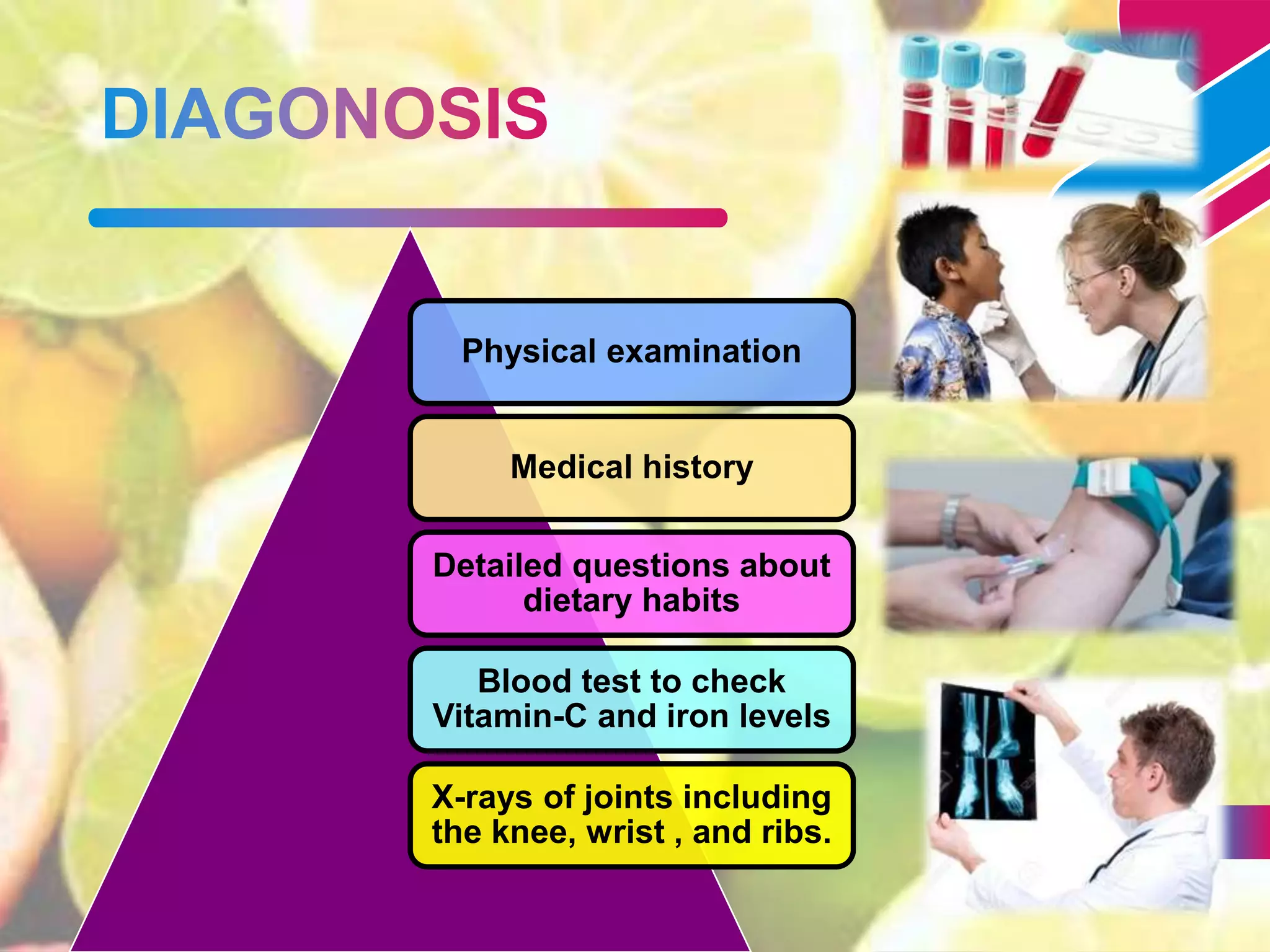 DIAGONOSIS

Physical examination

Medical history

Detailed questions about dietary habits

Blood test to check Vitamin-C and iron levels

X-rays of joints including the knee, wrist , and ribs.